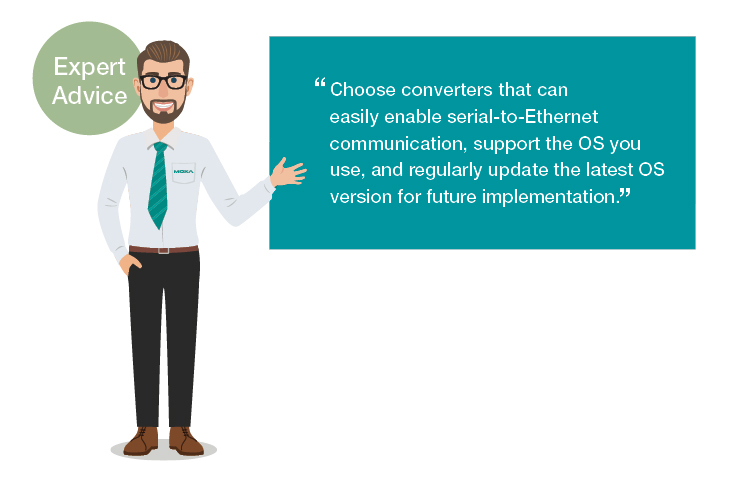 Expert Advice

MOXA

“Choose converters that can easily enable serial-to-Ethernet communication, support the OS you use, and regularly update the latest OS version for future implementation.”